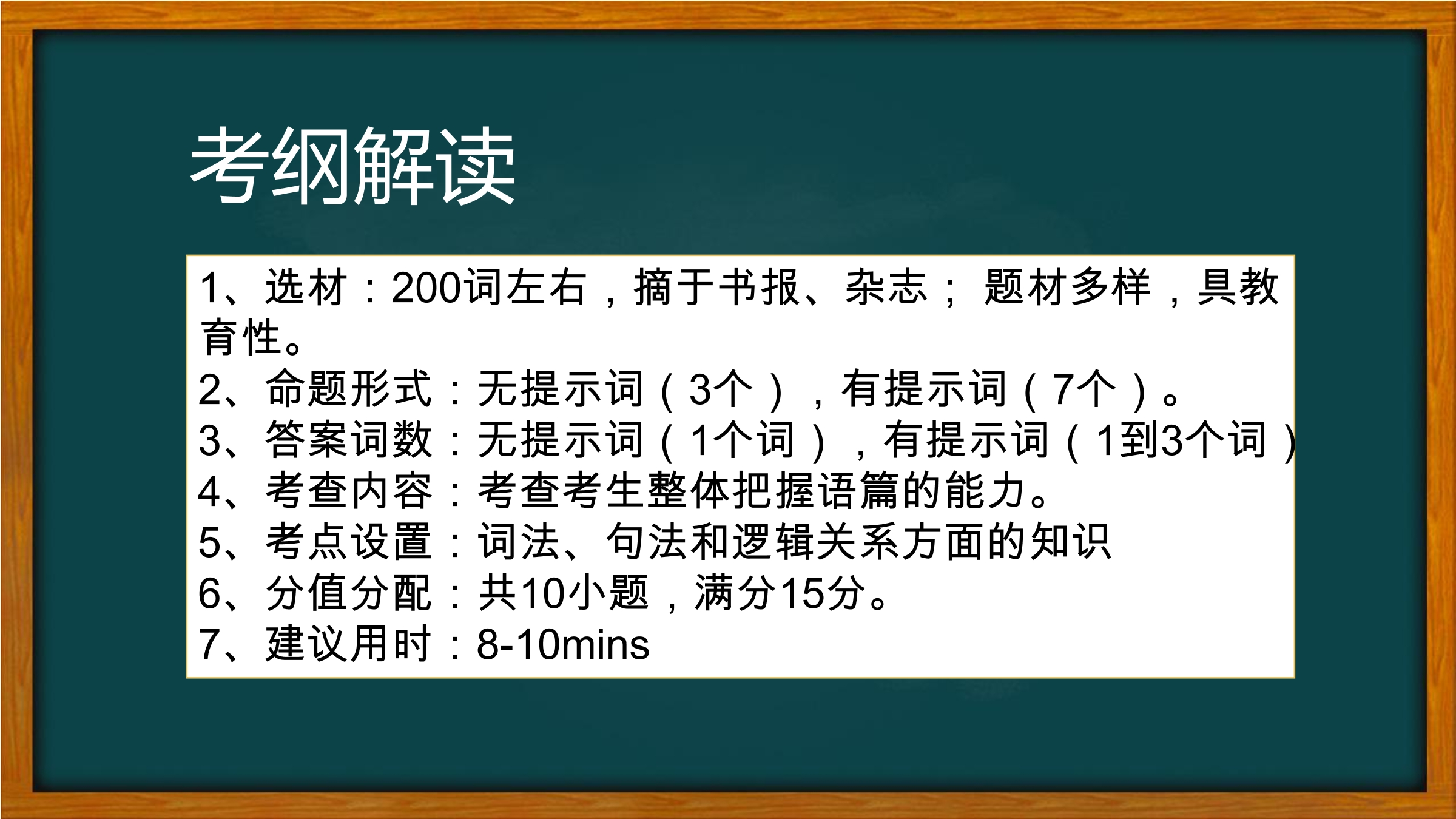 考纲解读

1、选材：200词左右，摘于书报、杂志；题材多样，具教育性。
2、命题形式：无提示词（3个），有提示词（7个）。
3、答案词数：无提示词（1个词），有提示词（1到3个词）
4、考查内容：考查考生整体把握语篇的能力。
5、考点设置：词法、句法和逻辑关系方面的知识
6、分值分配：共10小题，满分15分。
7、建议用时：8-10mins